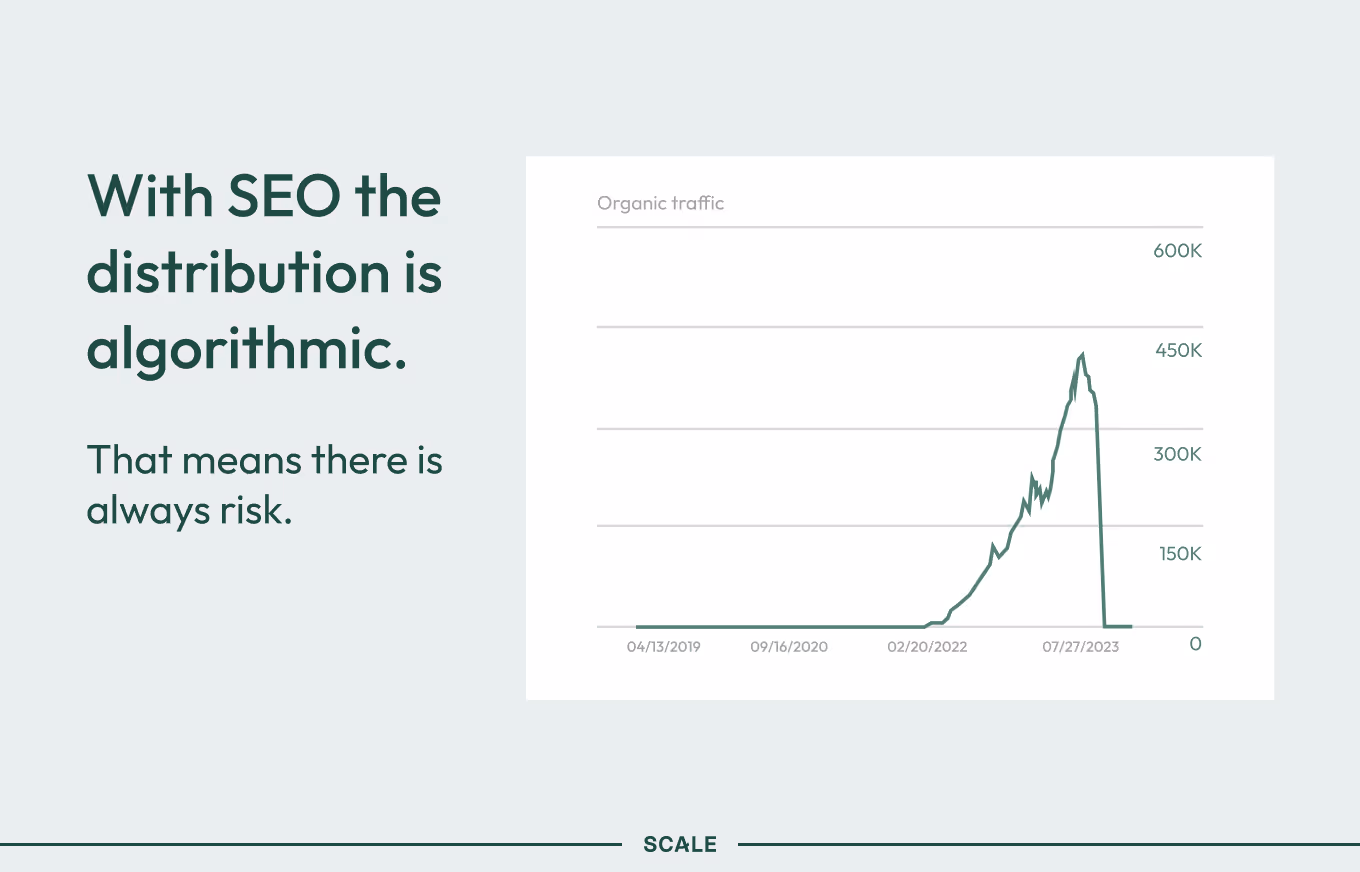 With SEO the distribution is algorithmic.

That means there is always risk.

Organic traffic

600K
450K
300K
150K
0

04/13/2019
09/16/2020
02/20/2022
07/27/2023

SCALE